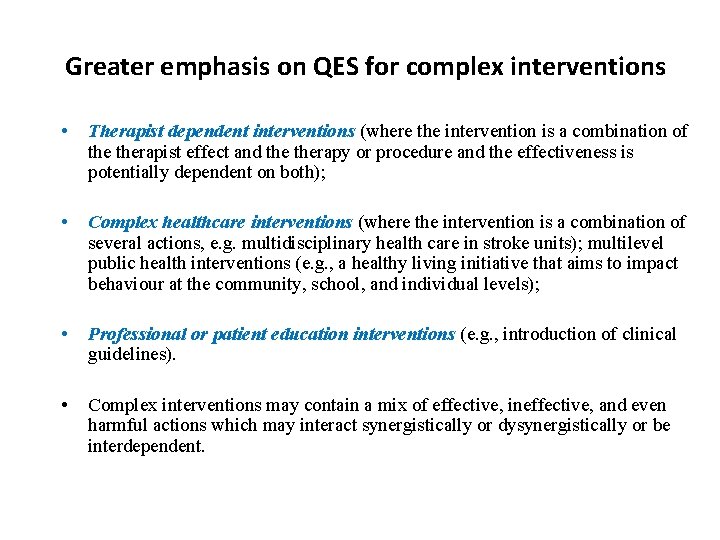 Greater emphasis on QES for complex interventions

• Therapist dependent interventions (where the intervention is a combination of the therapist effect and the therapy or procedure and the effectiveness is potentially dependent on both);

• Complex healthcare interventions (where the intervention is a combination of several actions, e.g. multidisciplinary health care in stroke units); multilevel public health interventions (e.g., a healthy living initiative that aims to impact behaviour at the community, school, and individual levels);

• Professional or patient education interventions (e.g., introduction of clinical guidelines).

• Complex interventions may contain a mix of effective, ineffective, and even harmful actions which may interact synergistically or dysynergistically or be interdependent.